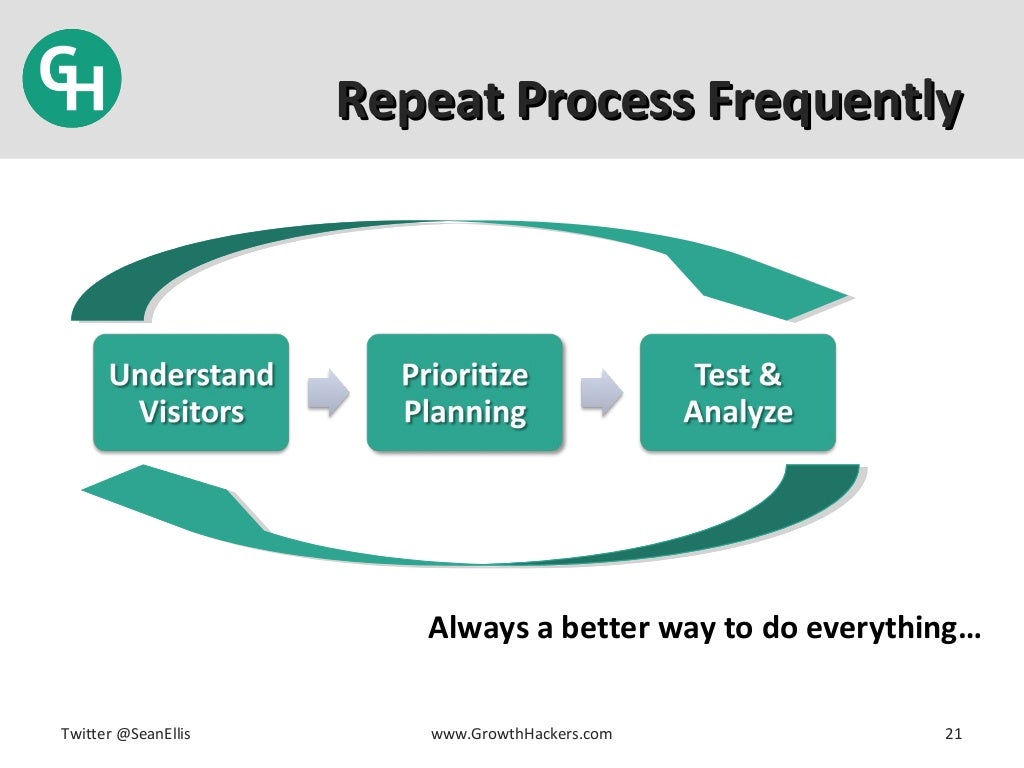 GH

Repeat Process Frequently

Understand Visitors

Prioritize Planning

Test & Analyze

Always a better way to do everything…

Twitter @SeanEllis

www.GrowthHackers.com

21